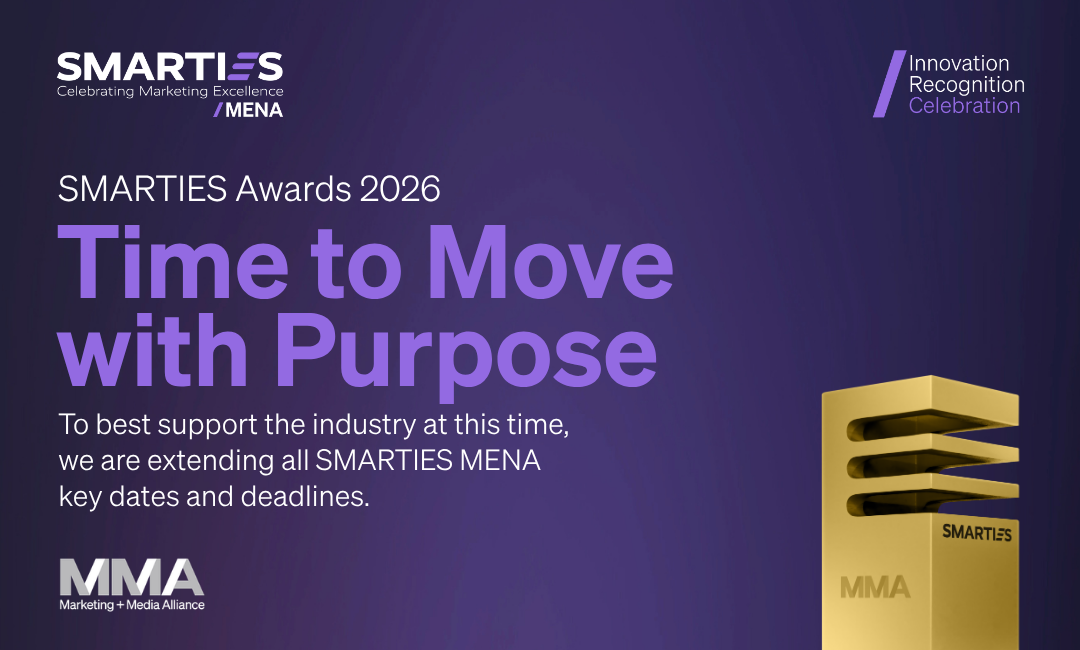 SMARTIES
Celebrating Marketing Excellence
/MENA

Innovation
Recognition
Celebration

SMARTIES Awards 2026

Time to Move with Purpose

To best support the industry at this time, we are extending all SMARTIES MENA key dates and deadlines.

MMA
Marketing + Media Alliance

SMARTIES
MMA